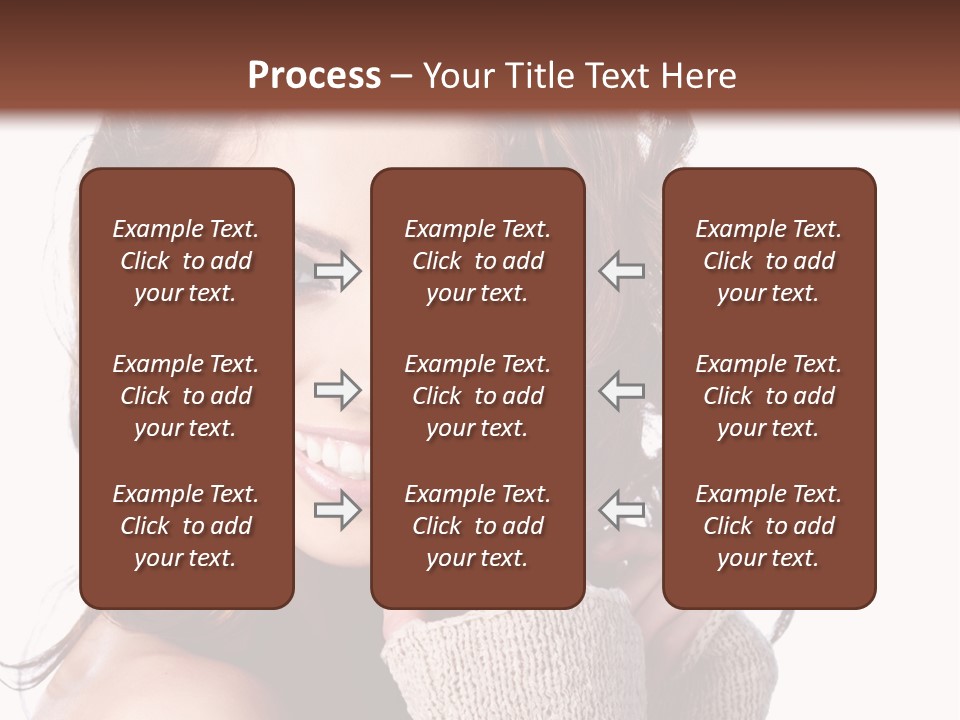 Process – Your Title Text Here

Example Text. Click to add your text.

Example Text. Click to add your text.

Example Text. Click to add your text.

Example Text. Click to add your text.

Example Text. Click to add your text.

Example Text. Click to add your text.

Example Text. Click to add your text.

Example Text. Click to add your text.

Example Text. Click to add your text.